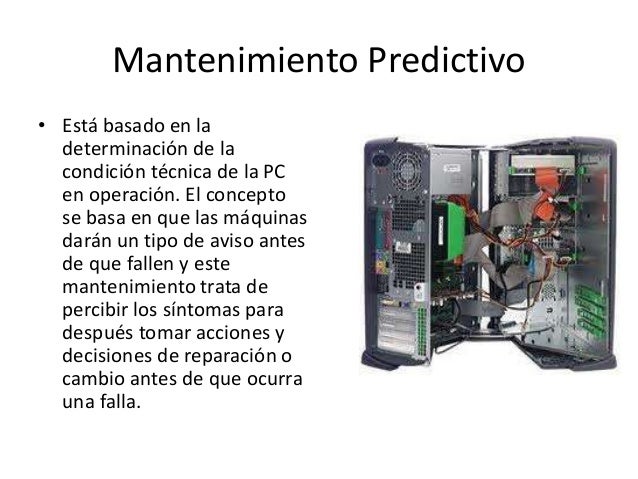 Mantenimiento Predictivo

• Está basado en la determinación de la condición técnica de la PC en operación. El concepto se basa en que las máquinas darán un tipo de aviso antes de que fallen y este mantenimiento trata de percibir los síntomas para después tomar acciones y decisiones de reparación o cambio antes de que ocurra una falla.